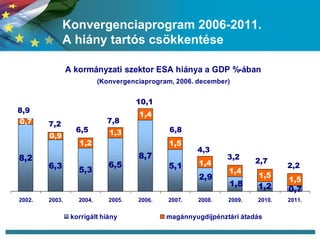 Konvergenciaprogram 2006-2011.
A hiány tartós csökkentése

A kormányzati szektor ESA hiánya a GDP %-ában
(Konvergenciaprogram, 2006. december)

8,9
0,7
8,2

7,2
0,9
6,3

6,5
1,2
5,3

7,8
1,3
6,5

10,1
1,4
8,7

6,8
1,5
5,1

4,3
1,4
2,9

3,2
1,4
1,8

2,7
1,5
1,2

2,2
1,5
0,7

2002. 2003. 2004. 2005. 2006. 2007. 2008. 2009. 2010. 2011.

korrigált hiány
magánnyugdíjpénztári átadás